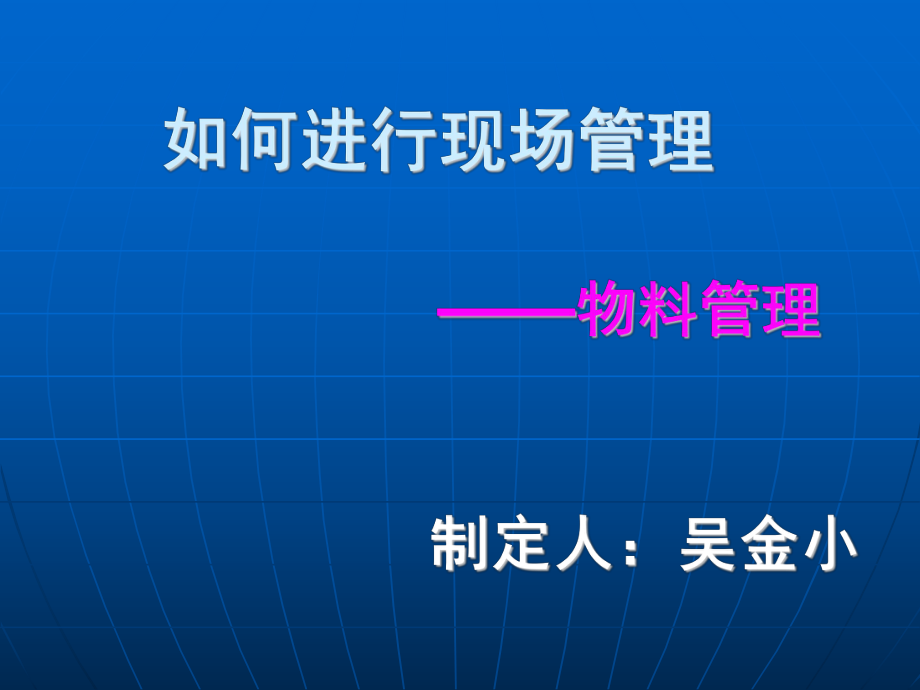 如何进行现场管理

——物料管理

制定人：吴金小